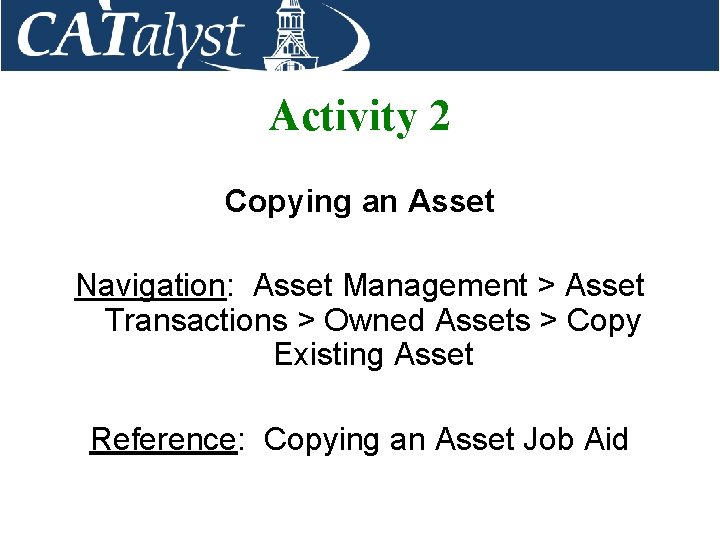 CATalyst

Activity 2

Copying an Asset

Navigation: Asset Management > Asset Transactions > Owned Assets > Copy Existing Asset

Reference: Copying an Asset Job Aid